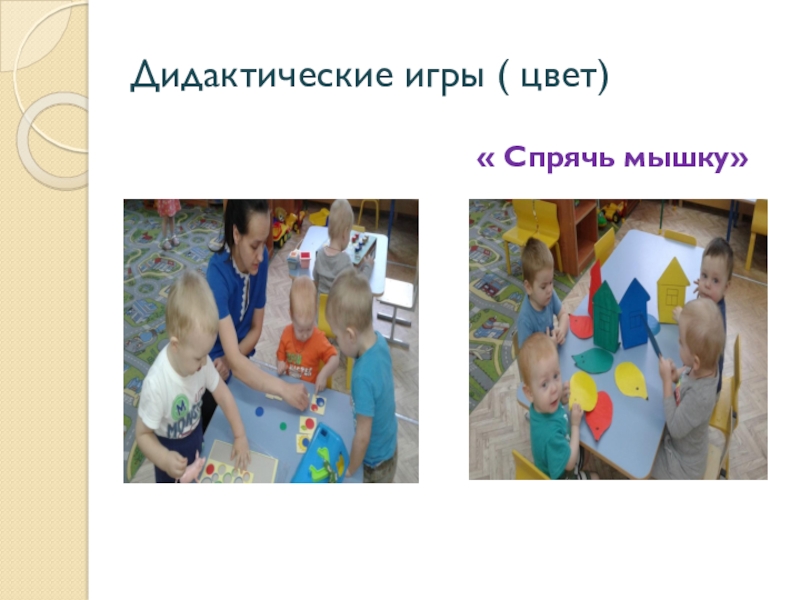 Дидактические игры ( цвет)

« Спрячь мышку»